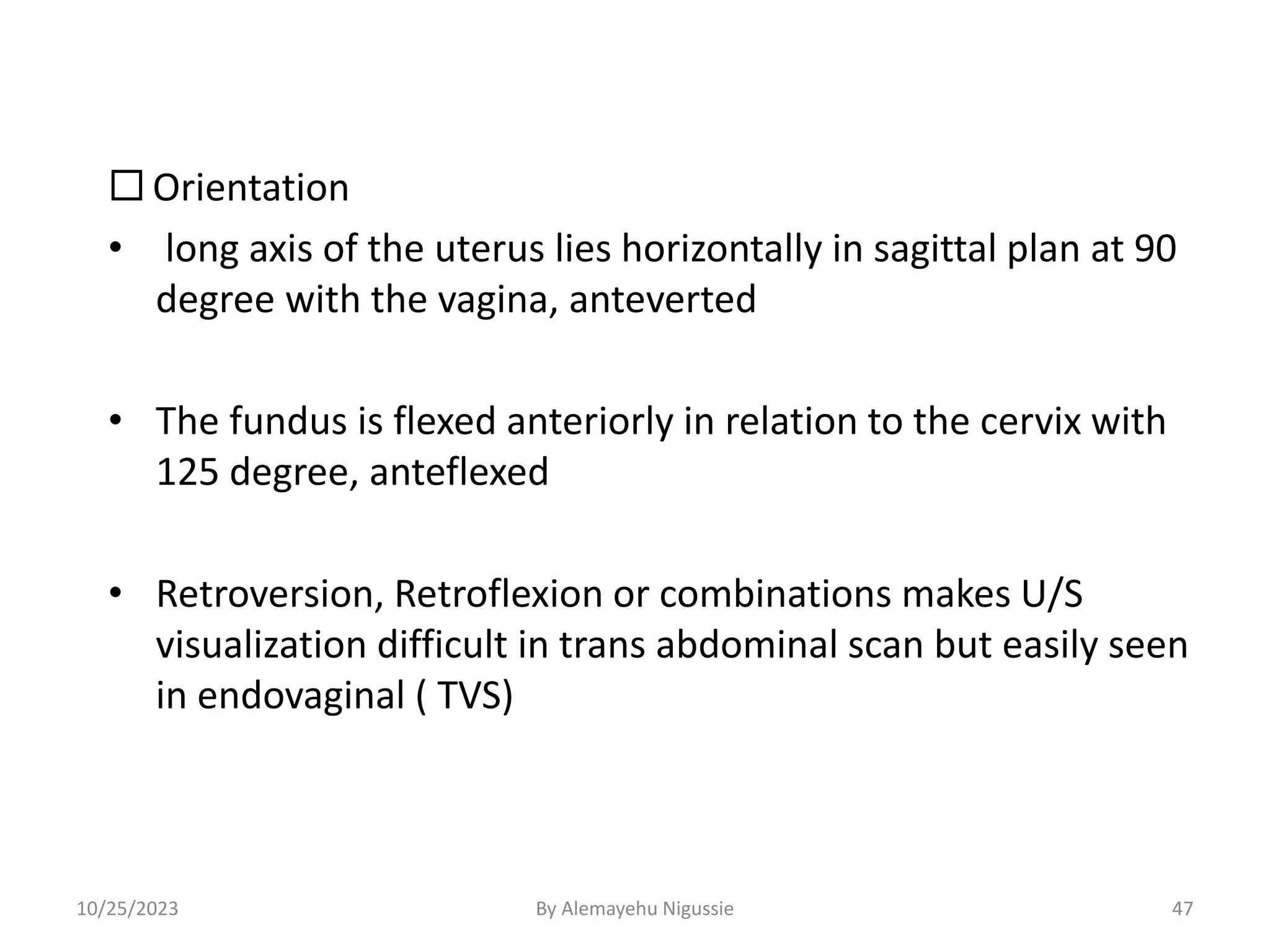 ☐ Orientation

• long axis of the uterus lies horizontally in sagittal plan at 90 degree with the vagina, anteverted

• The fundus is flexed anteriorly in relation to the cervix with 125 degree, anteflexed

• Retroversion, Retroflexion or combinations makes U/S visualization difficult in trans abdominal scan but easily seen in endovaginal ( TVS)

10/25/2023

By Alemayehu Nigussie

47